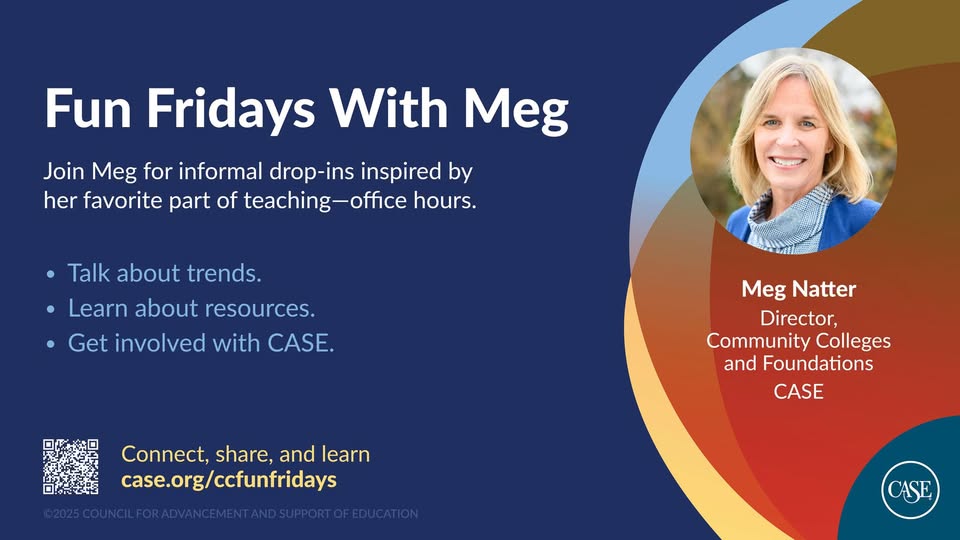 Fun Fridays With Meg

Join Meg for informal drop-ins inspired by her favorite part of teaching—office hours.

• Talk about trends.
• Learn about resources.
• Get involved with CASE.

Connect, share, and learn
case.org/ccfunfridays

©2025 COUNCIL FOR ADVANCEMENT AND SUPPORT OF EDUCATION

Meg Natter
Director, Community Colleges and Foundations
CASE

CASE